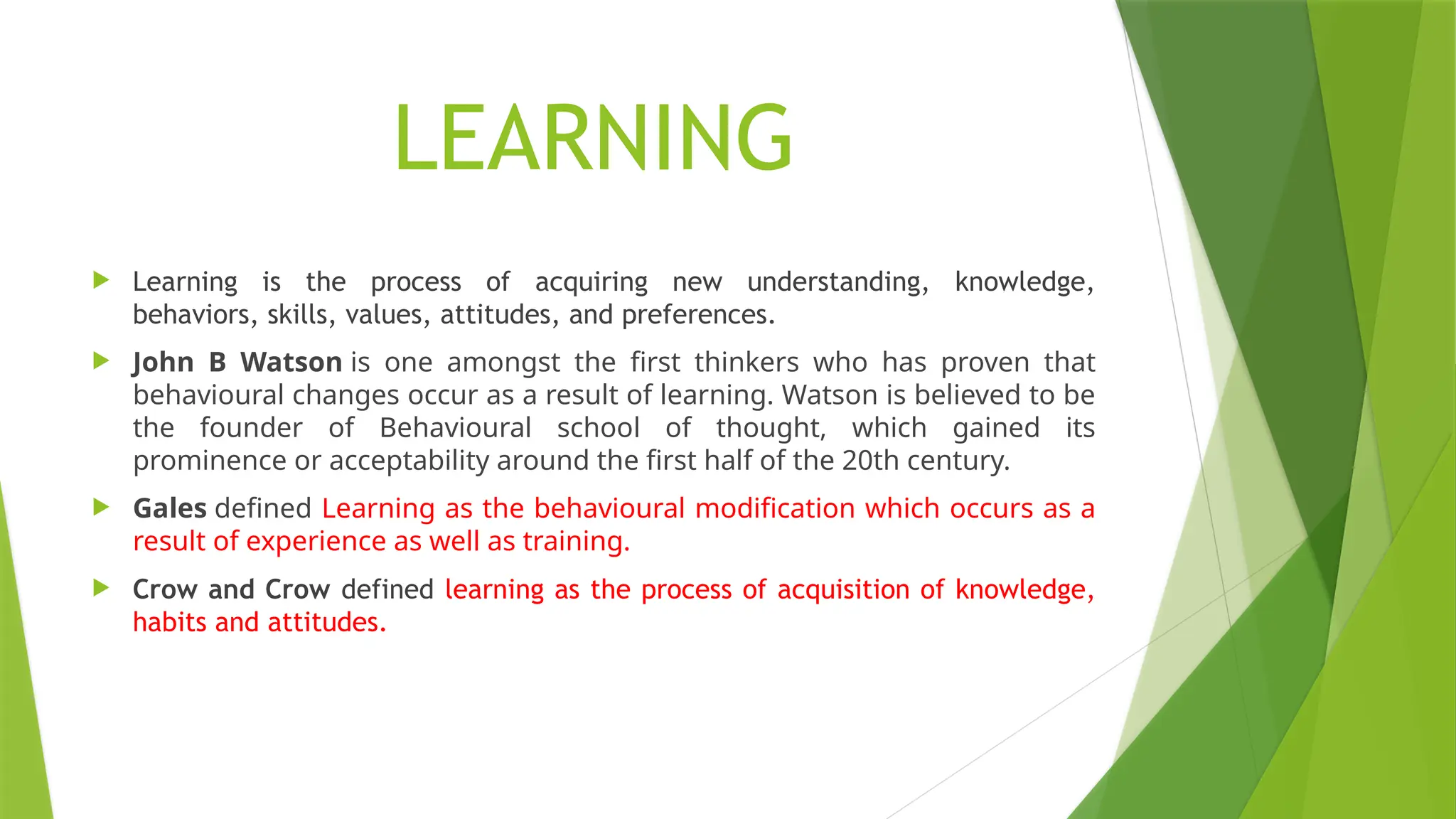 LEARNING

Learning is the process of acquiring new understanding, knowledge, behaviors, skills, values, attitudes, and preferences.

John B Watson is one amongst the first thinkers who has proven that behavioural changes occur as a result of learning. Watson is believed to be the founder of Behavioural school of thought, which gained its prominence or acceptability around the first half of the 20th century.

Gales defined Learning as the behavioural modification which occurs as a result of experience as well as training.

Crow and Crow defined learning as the process of acquisition of knowledge, habits and attitudes.